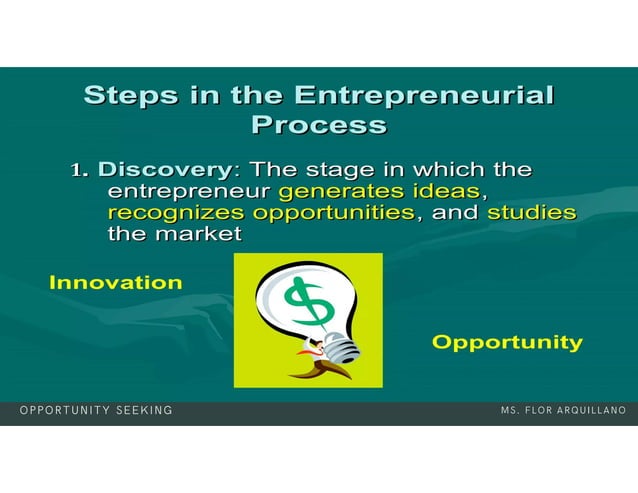 Steps in the Entrepreneurial Process

1. Discovery: The stage in which the entrepreneur generates ideas, recognizes opportunities, and studies the market

Innovation

$

Opportunity

OPPORTUNITY SEEKING

MS. FLOR ARQUILLANO